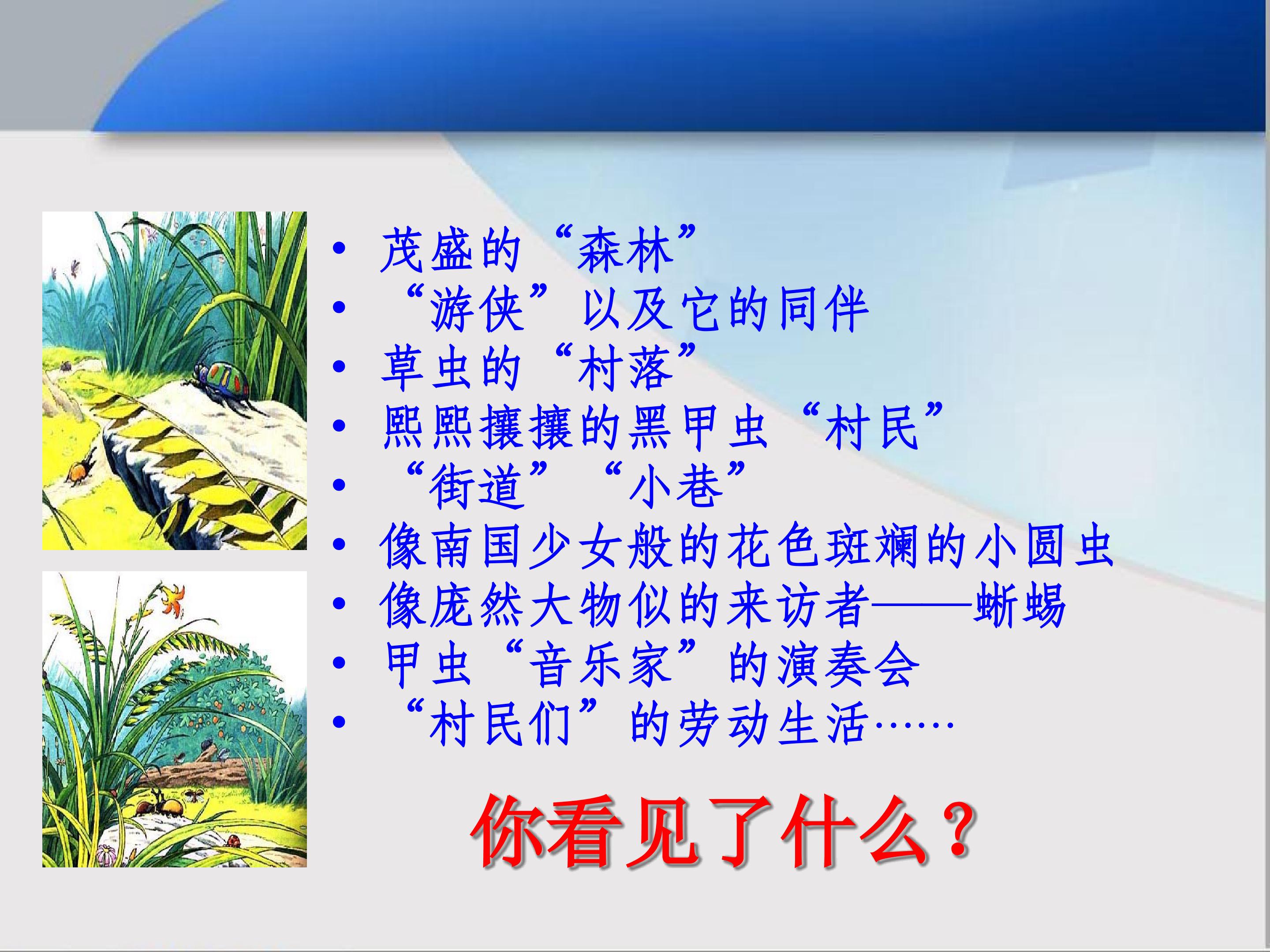 • 茂盛的“森林”
• “游侠”以及它的同伴
• 草虫的“村落”
• 熙熙攘攘的黑甲虫“村民”
• “街道”“小巷”
• 像南国少女般的花色斑斓的小圆虫
• 像庞然大物似的来访者——蜥蜴
• 甲虫“音乐家”的演奏会
• “村民们”的劳动生活……

你看见了什么？